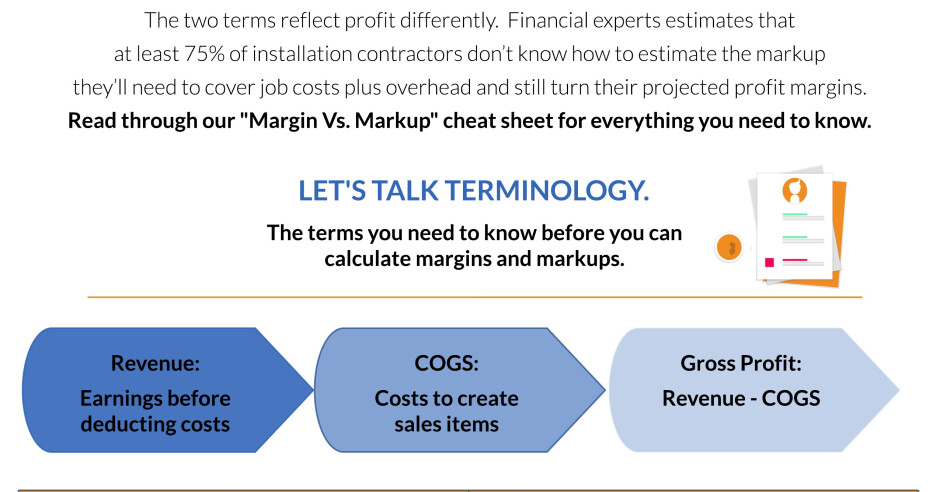 The two terms reflect profit differently. Financial experts estimates that at least 75% of installation contractors don't know how to estimate the markup they'll need to cover job costs plus overhead and still turn their projected profit margins.

**Read through our "Margin Vs. Markup" cheat sheet for everything you need to know.**

LET'S TALK TERMINOLOGY.

The terms you need to know before you can calculate margins and markups.

Revenue:
Earnings before deducting costs

COGS:
Costs to create sales items

Gross Profit:
Revenue - COGS